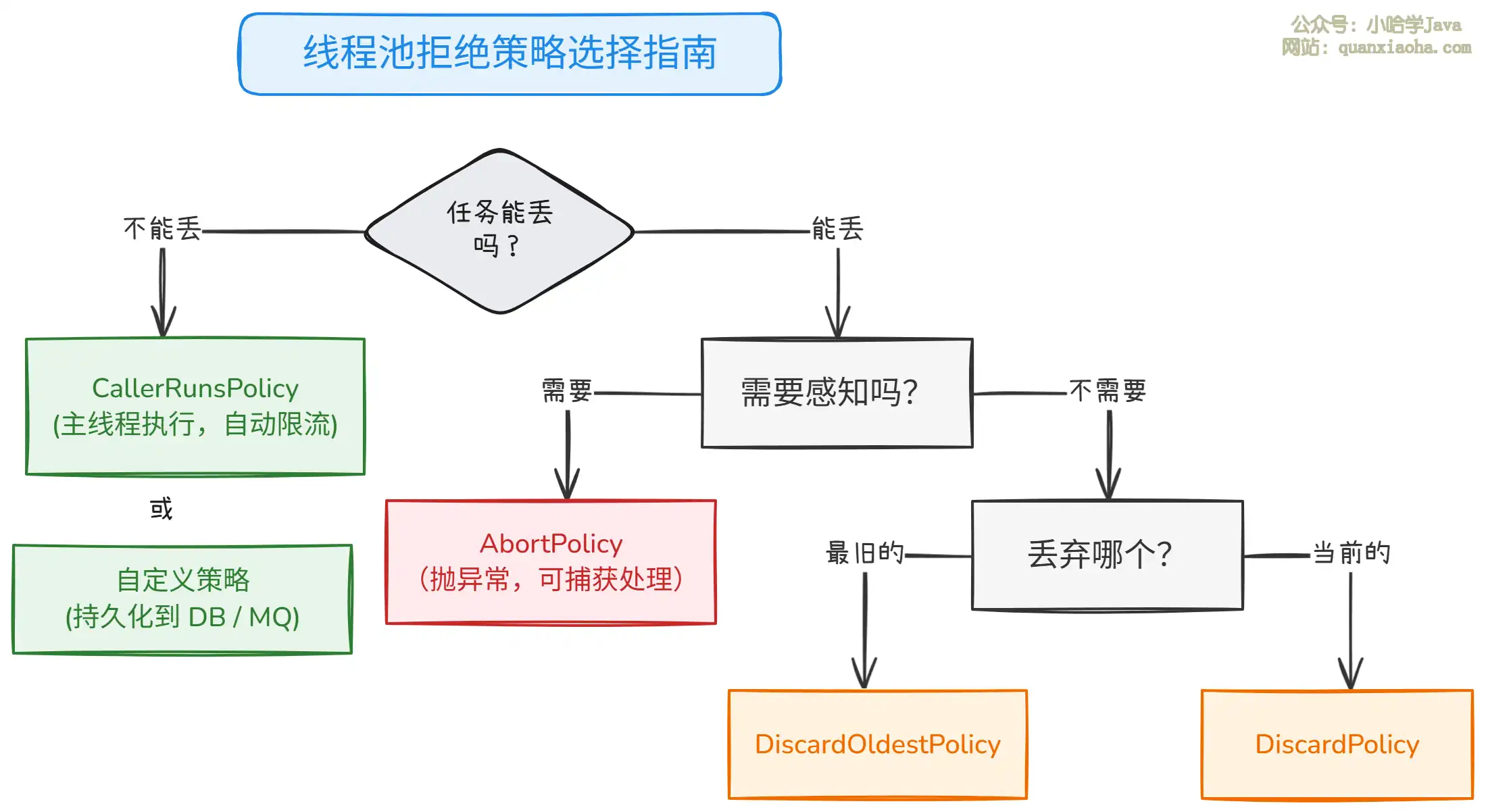 线程池拒绝策略选择指南

公众号：小哈学Java
网站：quanxiaoha.com

任务能丢吗？

不能丢

能丢

CallerRunsPolicy
(主线程执行，自动限流)

或

自定义策略
(持久化到 DB / MQ)

需要感知吗?

需要

不需要

AbortPolicy
(抛异常，可捕获处理)

丢弃哪个?

最旧的

当前的

DiscardOldestPolicy

DiscardPolicy